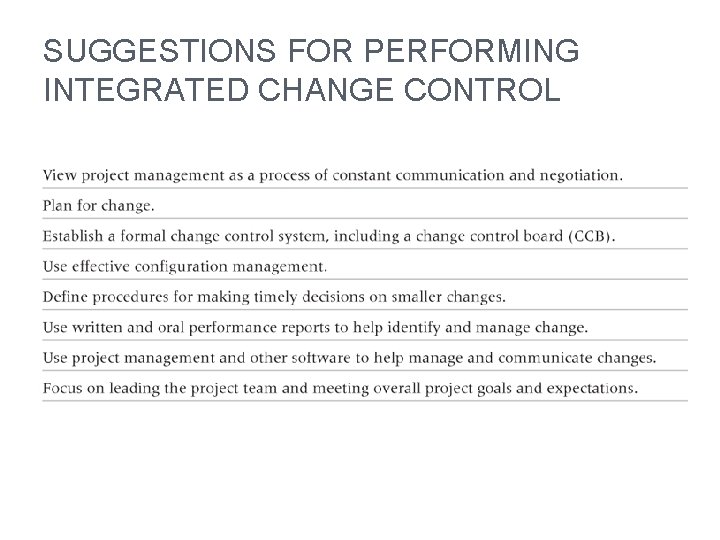 SUGGESTIONS FOR PERFORMING INTEGRATED CHANGE CONTROL

View project management as a process of constant communication and negotiation.

Plan for change.

Establish a formal change control system, including a change control board (CCB).

Use effective configuration management.

Define procedures for making timely decisions on smaller changes.

Use written and oral performance reports to help identify and manage change.

Use project management and other software to help manage and communicate changes.

Focus on leading the project team and meeting overall project goals and expectations.